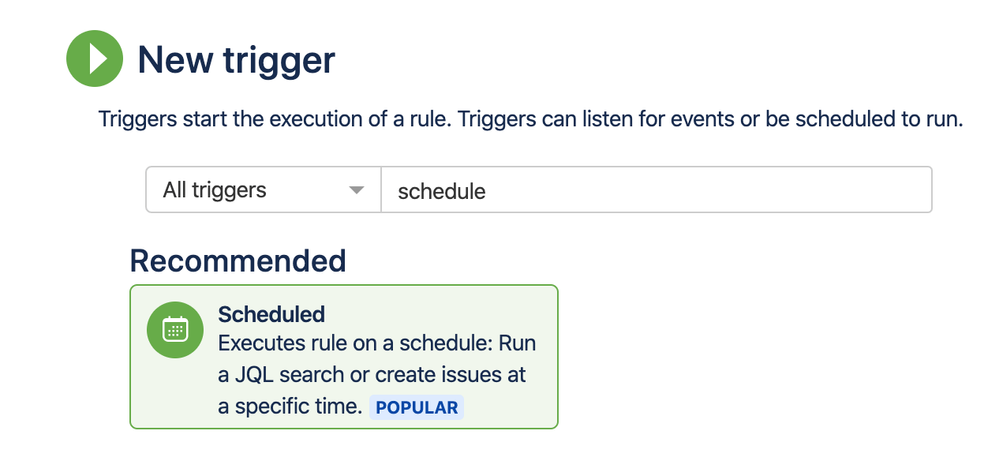 New trigger

Triggers start the execution of a rule. Triggers can listen for events or be scheduled to run.

All triggers

schedule

Recommended

Scheduled
Executes rule on a schedule: Run a JQL search or create issues at a specific time. POPULAR